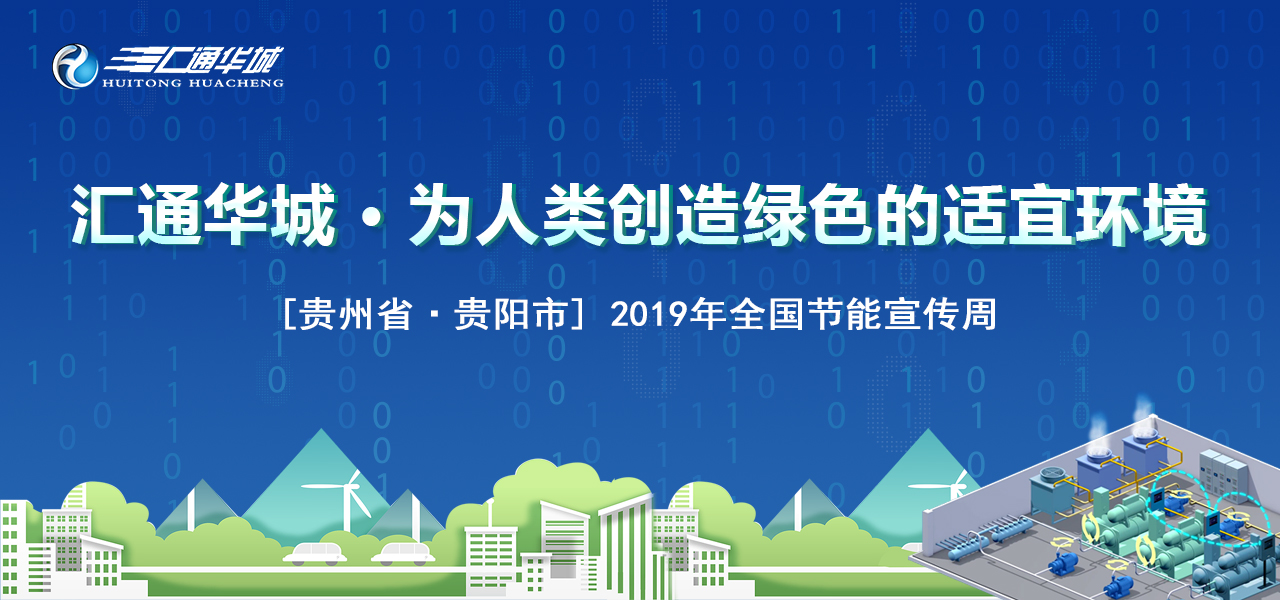 汇通华城
HUITONG HUACHENG

汇通华城·为人类创造绿色的适宜环境

［贵州省·贵阳市］2019年全国节能宣传周